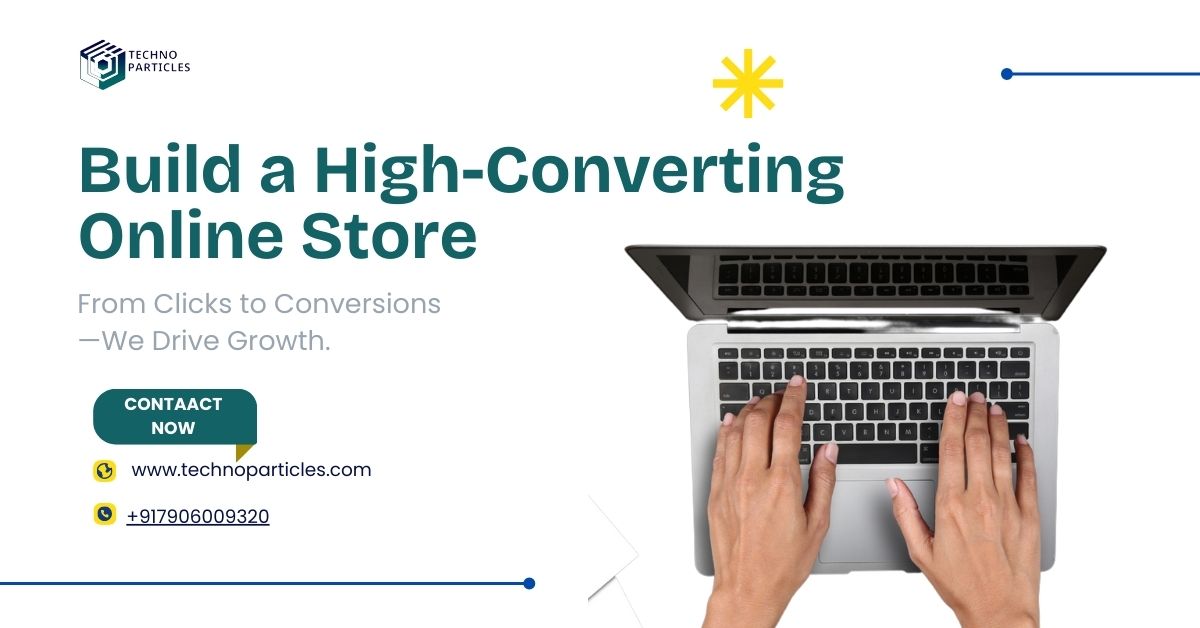 TECHNO PARTICLES

Build a High-Converting Online Store

From Clicks to Conversions —We Drive Growth.

CONTAACT NOW

www.technoparticles.com

+917906009320